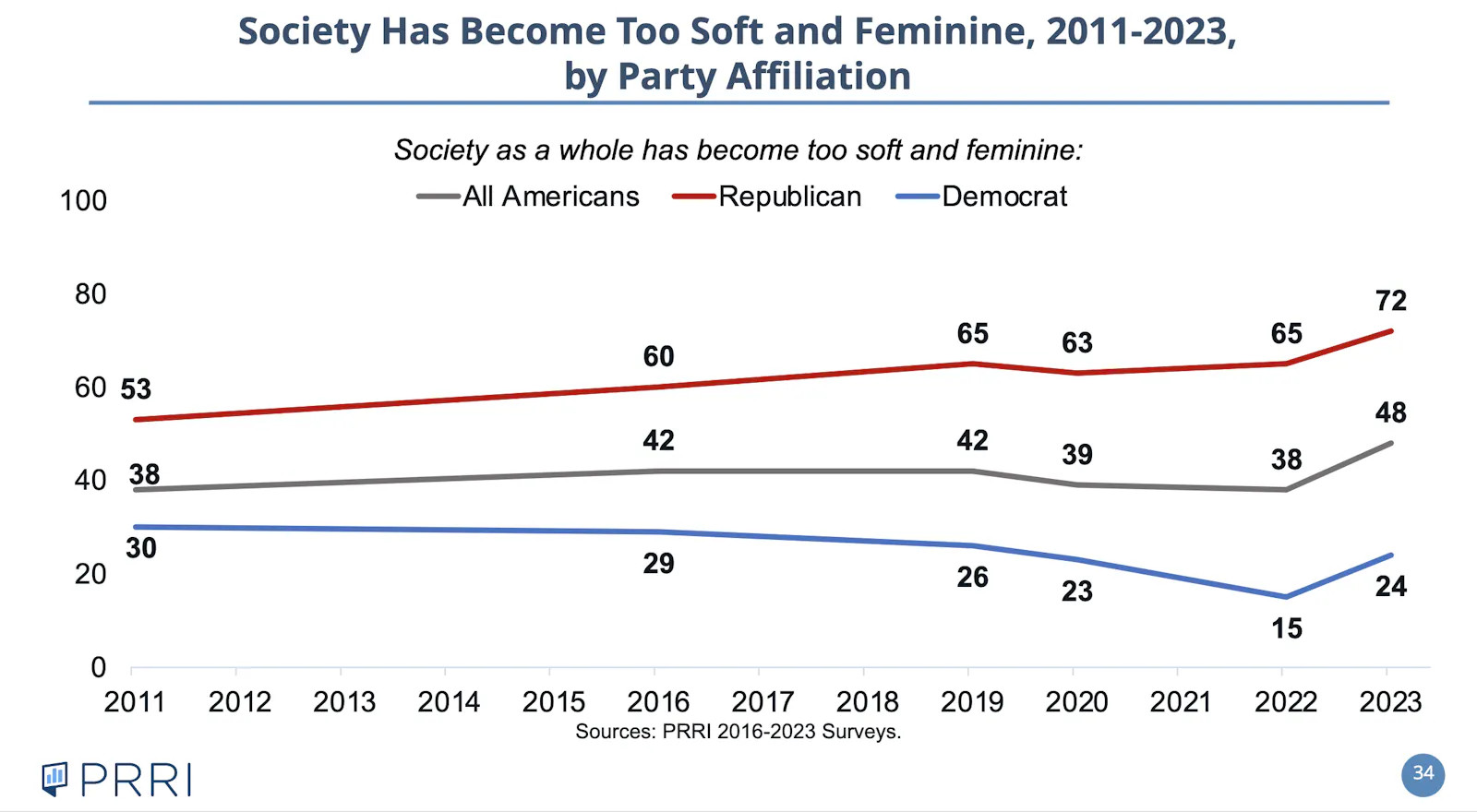 Society Has Become Too Soft and Feminine, 2011-2023, by Party Affiliation

Society as a whole has become too soft and feminine:

All Americans
Republican
Democrat

100
80
60
40
20
0

53
60
65
63
65
72

38
42
42
39
38
48

30
29
26
23
15
24

2011 2012 2013 2014 2015 2016 2017 2018 2019 2020 2021 2022 2023

Sources: PRRI 2016-2023 Surveys.

PRRI

34